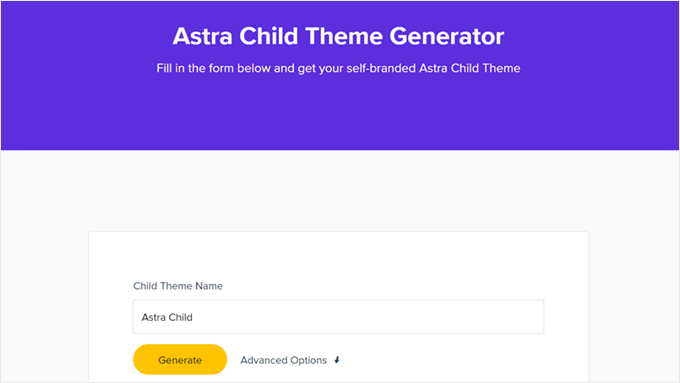 Astra Child Theme Generator

Fill in the form below and get your self-branded Astra Child Theme

Child Theme Name

Astra Child

Generate

Advanced Options